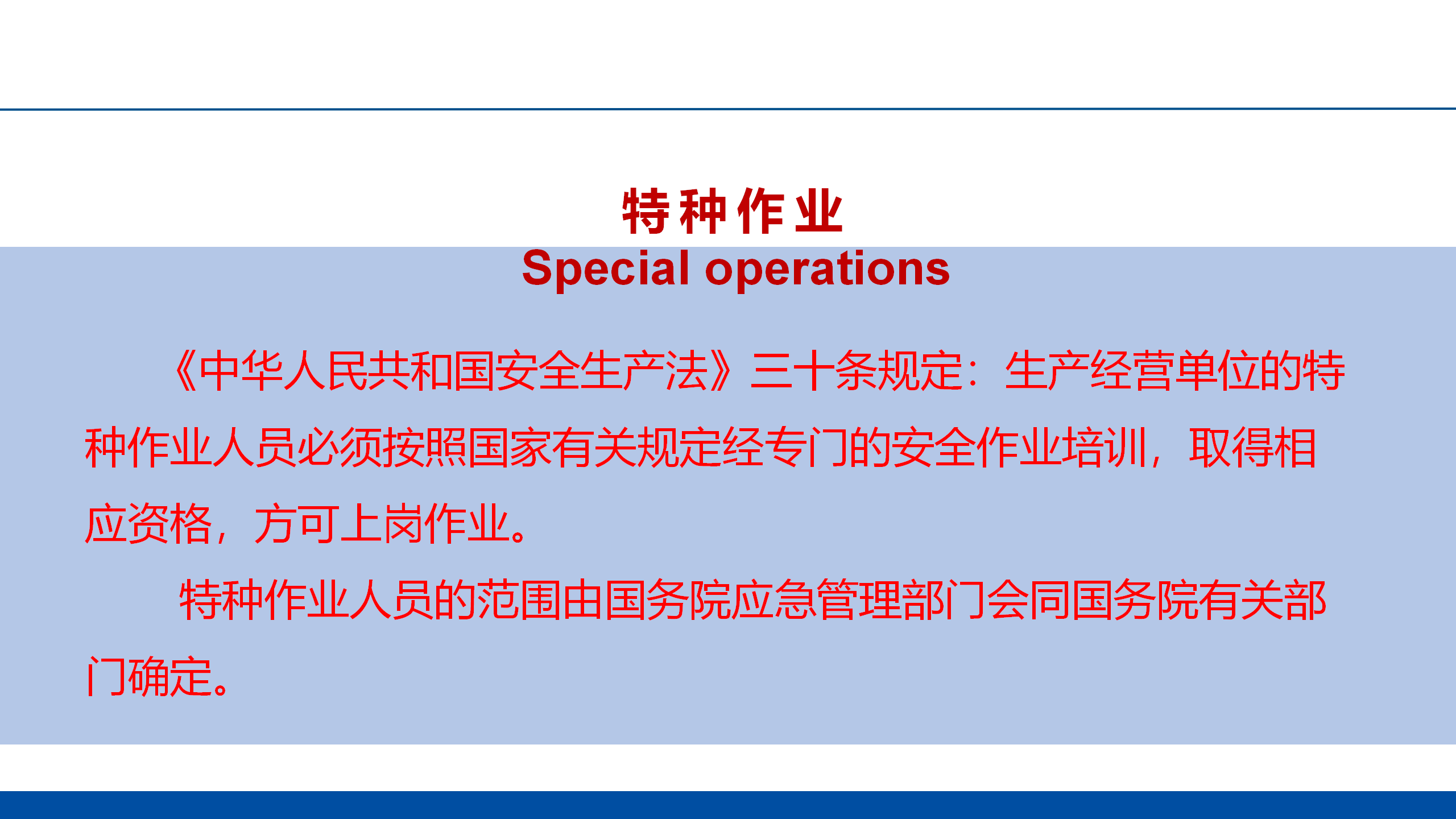 特种作业
Special operations

《中华人民共和国安全生产法》三十条规定：生产经营单位的特种作业人员必须按照国家有关规定经专门的安全作业培训，取得相应资格，方可上岗作业。

特种作业人员的范围由国务院应急管理部门会同国务院有关部门确定。